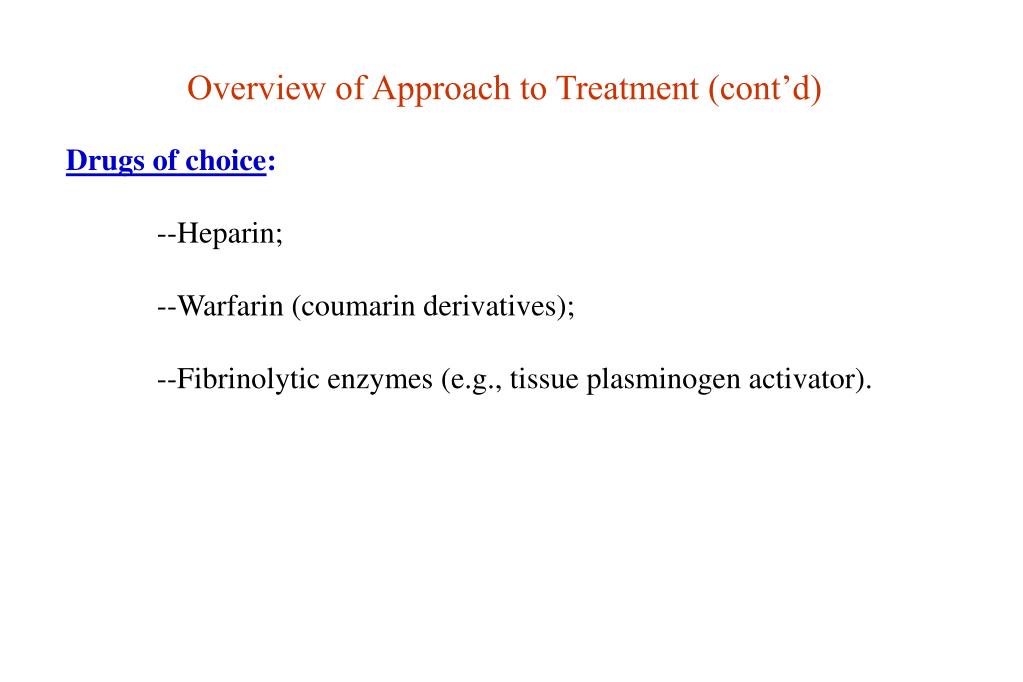 Overview of Approach to Treatment (cont’d)

Drugs of choice:

--Heparin;

--Warfarin (coumarin derivatives);

--Fibrinolytic enzymes (e.g., tissue plasminogen activator).